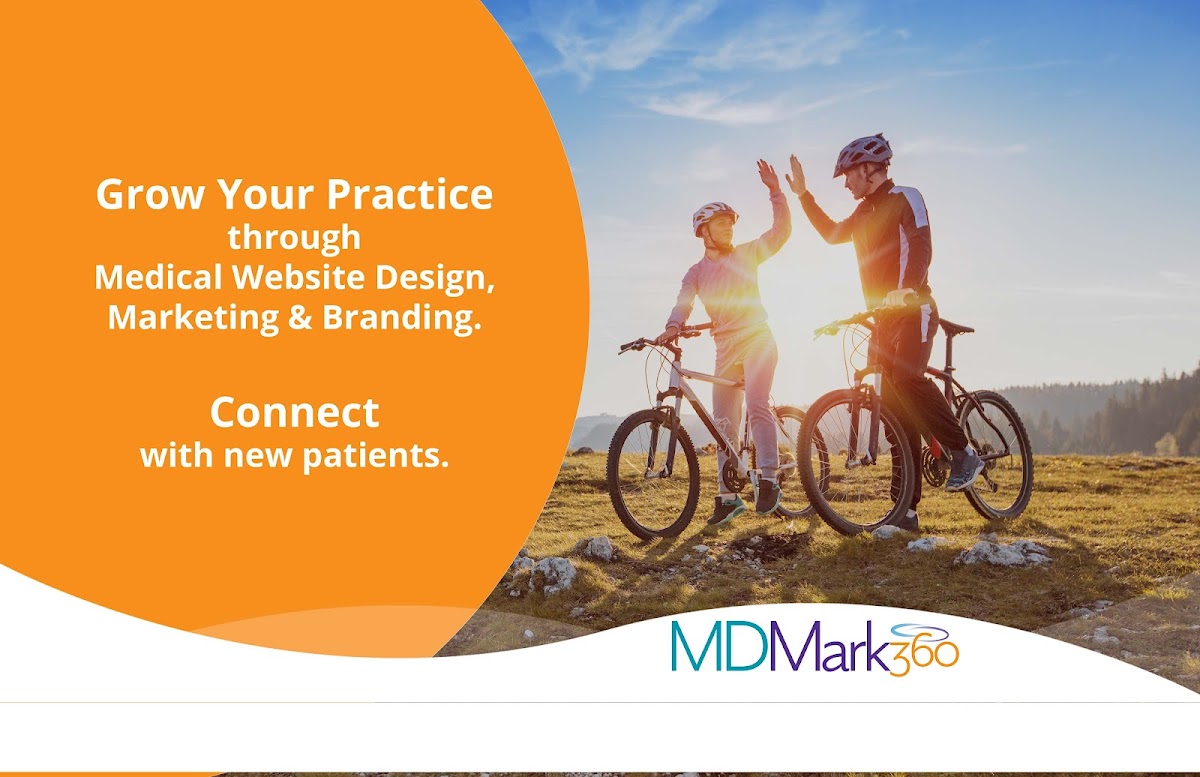 Grow Your Practice
through
Medical Website Design,
Marketing & Branding.

Connect
with new patients.

MDMark360